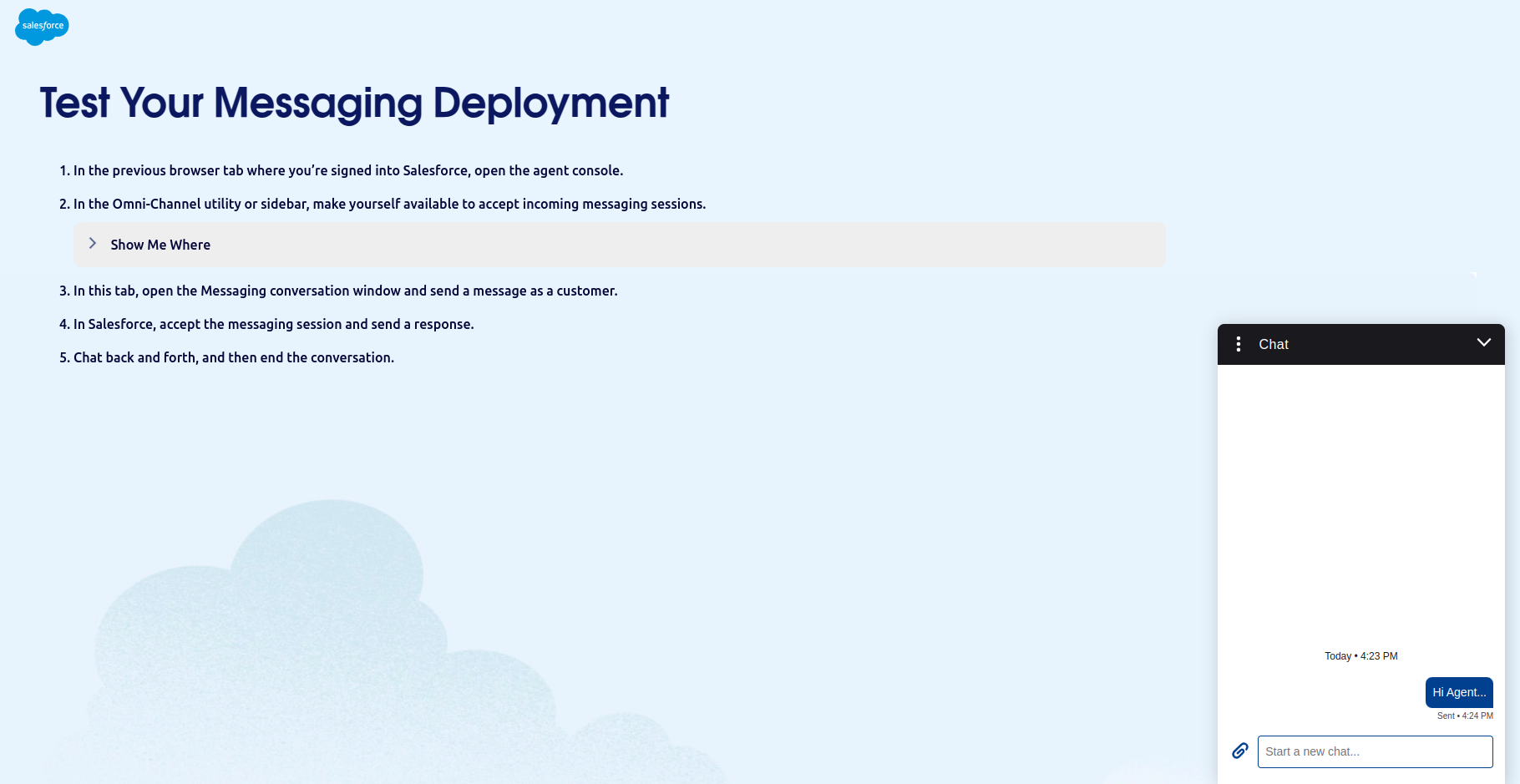 salesforce

Test Your Messaging Deployment

1. In the previous browser tab where you're signed into Salesforce, open the agent console.

2. In the Omni-Channel utility or sidebar, make yourself available to accept incoming messaging sessions.

Show Me Where

3. In this tab, open the Messaging conversation window and send a message as a customer.

4. In Salesforce, accept the messaging session and send a response.

5. Chat back and forth, and then end the conversation.

Chat

Today • 4:23 PM

Hi Agent...

Sent • 4:24 PM

Start a new chat...